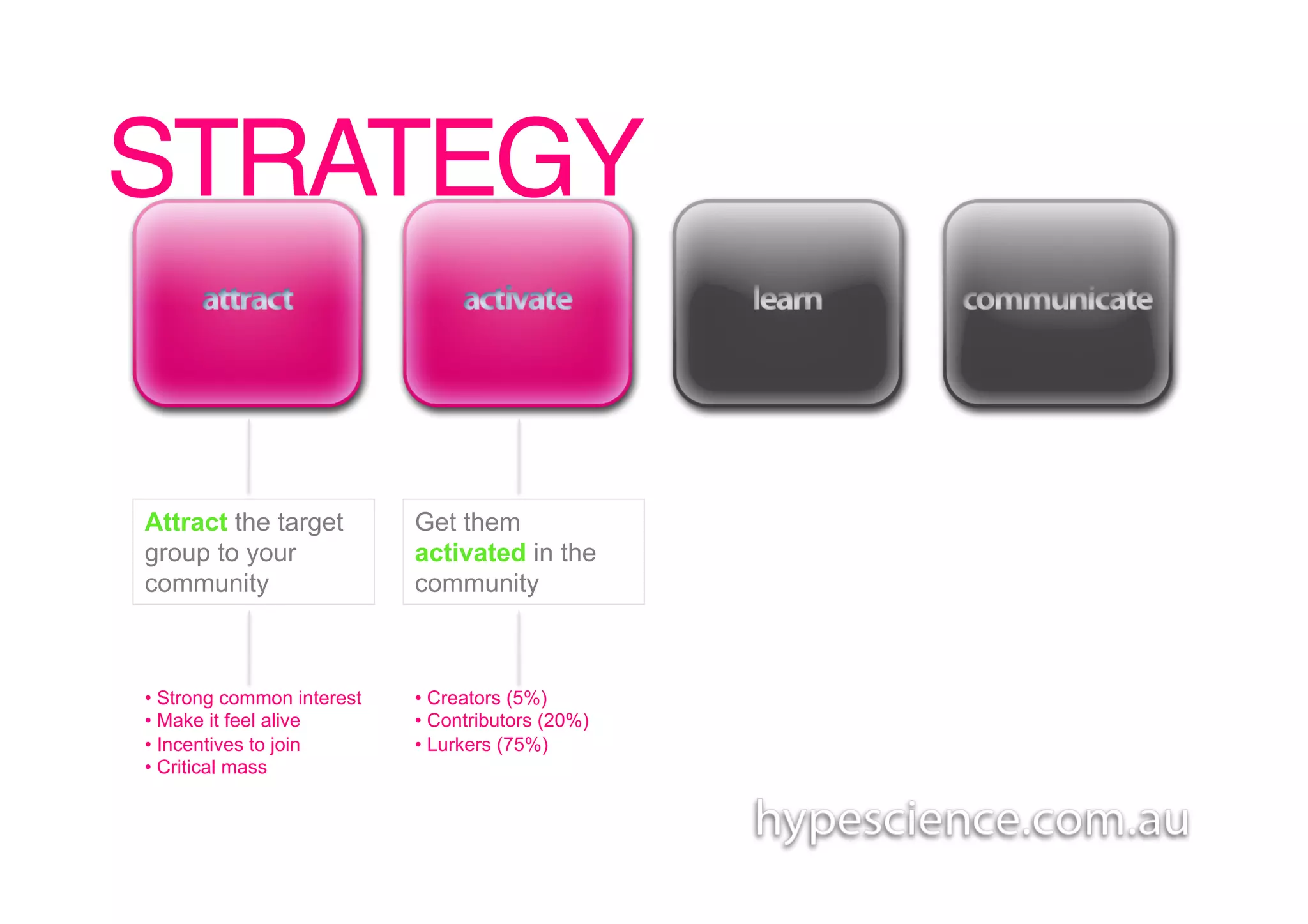 STRATEGY

attract

activate

learn

communicate

Attract the target group to your community

Get them activated in the community

• Strong common interest
• Make it feel alive
• Incentives to join
• Critical mass

• Creators (5%)
• Contributors (20%)
• Lurkers (75%)

hypescience.com.au